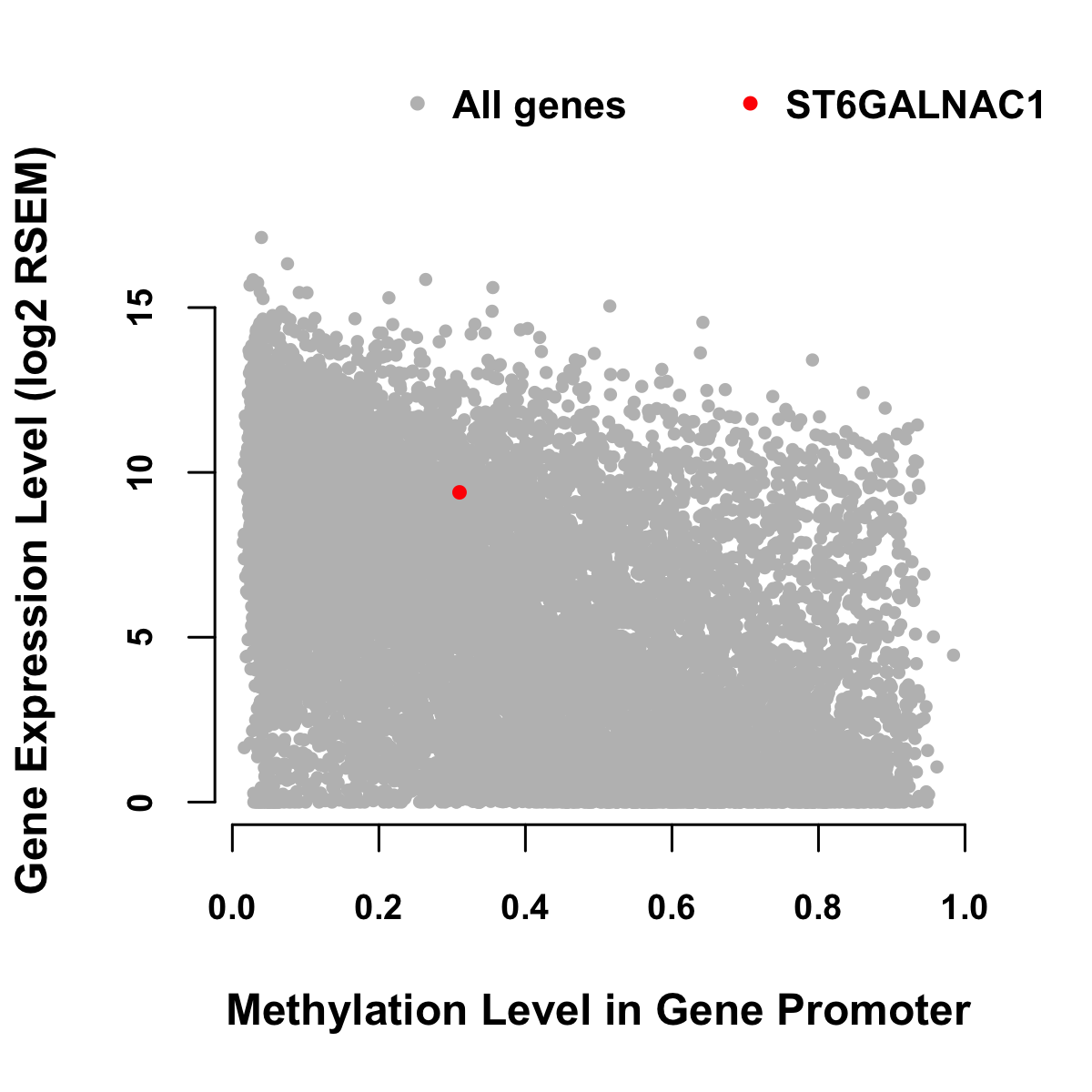 All genes
ST6GALNAC1

Gene Expression Level (log2 RSEM)

15
10
5
0

0.0
0.2
0.4
0.6
0.8
1.0

Methylation Level in Gene Promoter